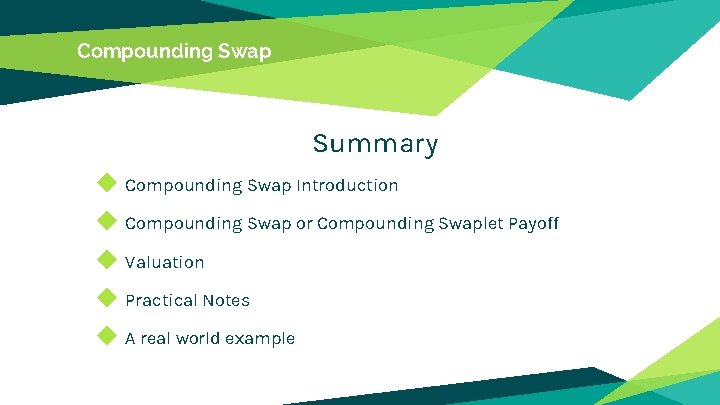 Compounding Swap

Summary

Compounding Swap Introduction

Compounding Swap or Compounding Swaplet Payoff

Valuation

Practical Notes

A real world example